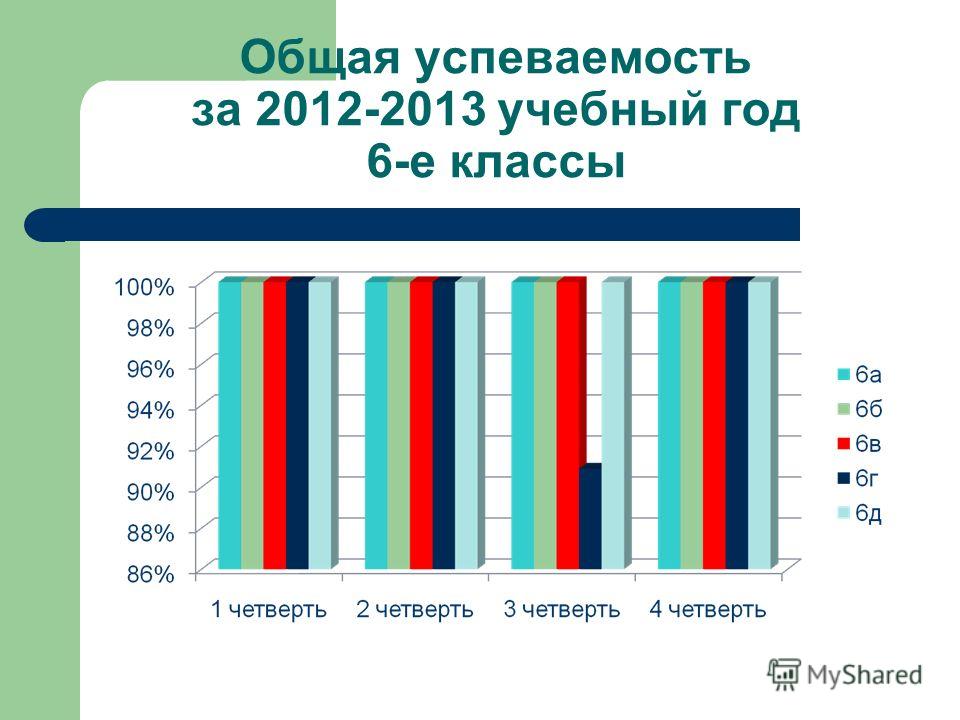 Общая успеваемость за 2012-2013 учебный год 6-е классы

100%
98%
96%
94%
92%
90%
88%
86%

1 четверть
2 четверть
3 четверть
4 четверть

6а
6б
6в
6г
6д

MyShared